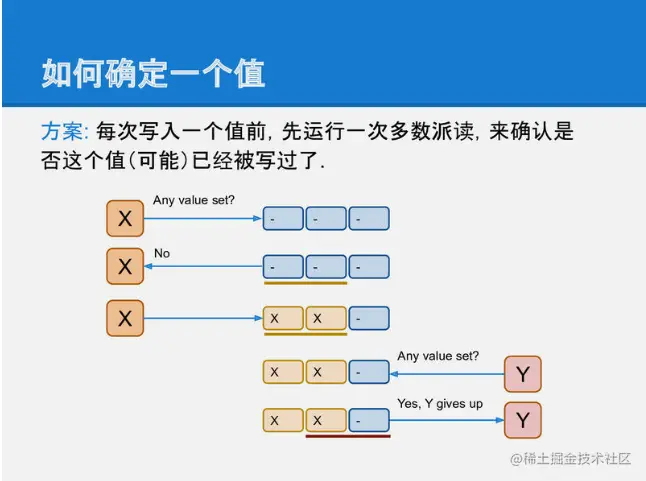 如何确定一个值

方案: 每次写入一个值前, 先运行一次多数派读, 来确认是否这个值(可能)已经被写过了.

X

Any value set?

- - -

X

No

- - -

X

X X -

X X -

Any value set?

Y

X X -

Yes, Y gives up

Y

@稀土掘金技术社区